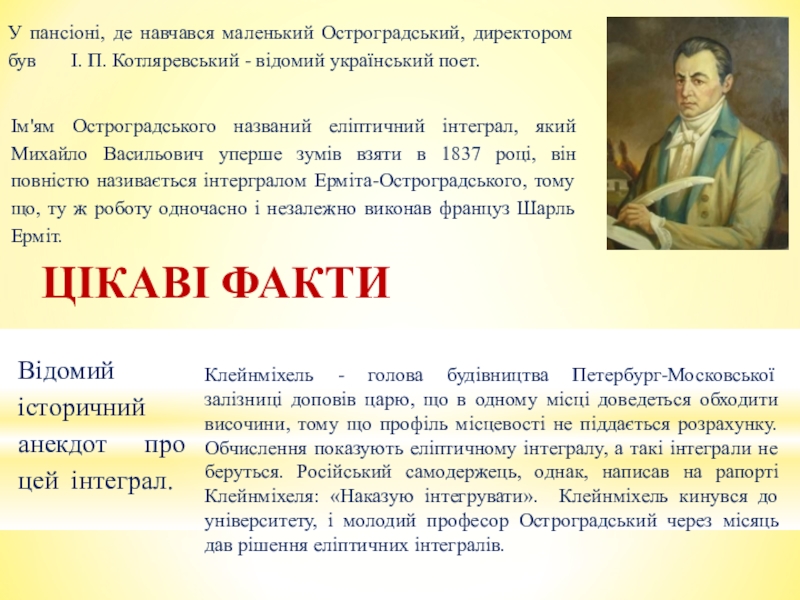 У пансіоні, де навчався маленький Остроградський, директором був І. П. Котляревський - відомий український поет.

Ім'ям Остроградського названий еліптичний інтеграл, який Михайло Васильович уперше зумів взяти в 1837 році, він повністю називається інтергралом Ерміта-Остроградського, тому що, ту ж роботу одночасно і незалежно виконав француз Шарль Ерміт.

ЦІКАВІ ФАКТИ

Відомий історичний анекдот про цей інтеграл.

Клейнміхель - голова будівництва Петербург-Московської залізниці доповів царю, що в одному місці доведеться обходити височини, тому що профіль місцевості не піддається розрахунку. Обчислення показують еліптичному інтегралу, а такі інтеграли не беруться. Російський самодержець, однак, написав на рапорті Клейнміхеля: «Наказую інтегрувати». Клейнміхель кинувся до університету, і молодий професор Остроградський через місяць дав рішення еліптичних інтегралів.